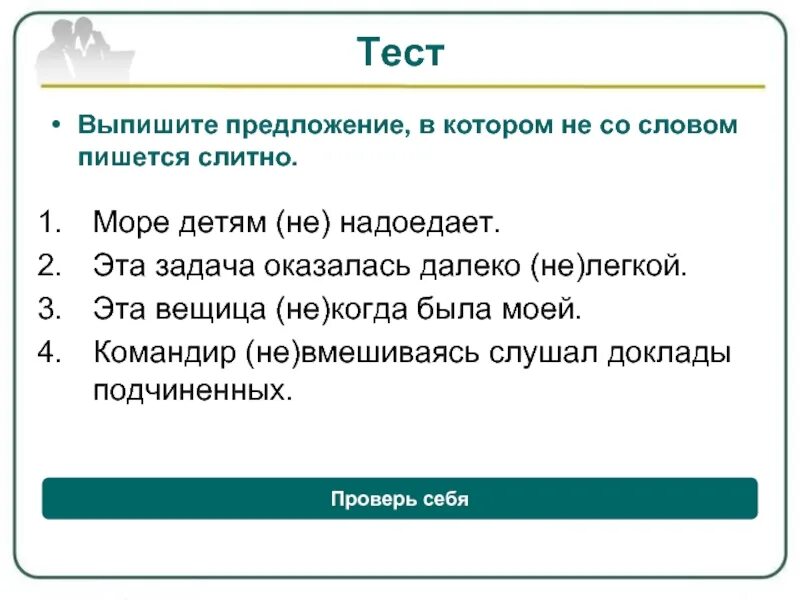 Тест

• Выпишите предложение, в котором не со словом пишется слитно.

1. Море детям (не) надоедает.
2. Эта задача оказалась далеко (не)легкой.
3. Эта вещица (не)когда была моей.
4. Командир (не)вмешиваясь слушал доклады подчиненных.

Проверь себя